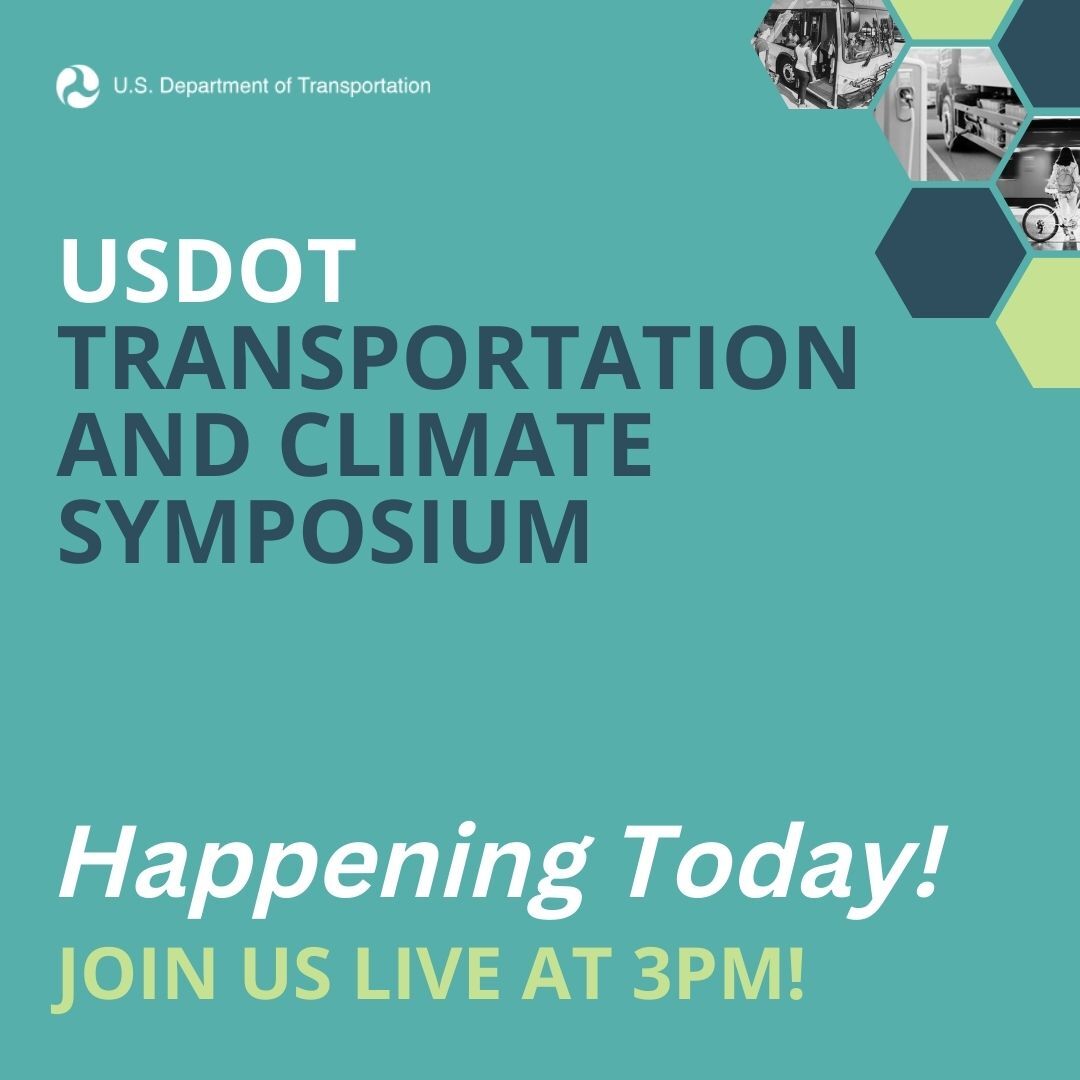 U.S. Department of Transportation

USDOT
TRANSPORTATION AND CLIMATE SYMPOSIUM

Happening Today!
JOIN US LIVE AT 3PM!